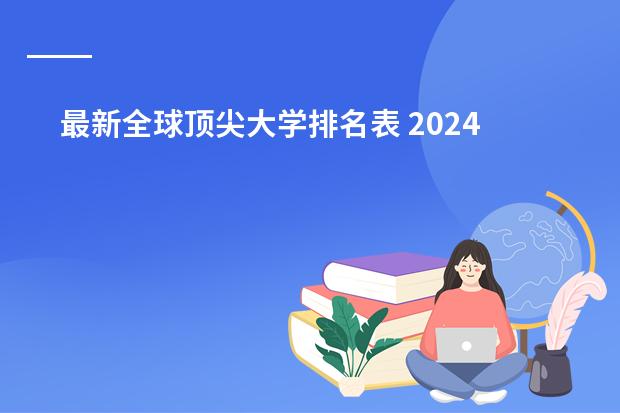 最新全球顶尖大学排名表 2024